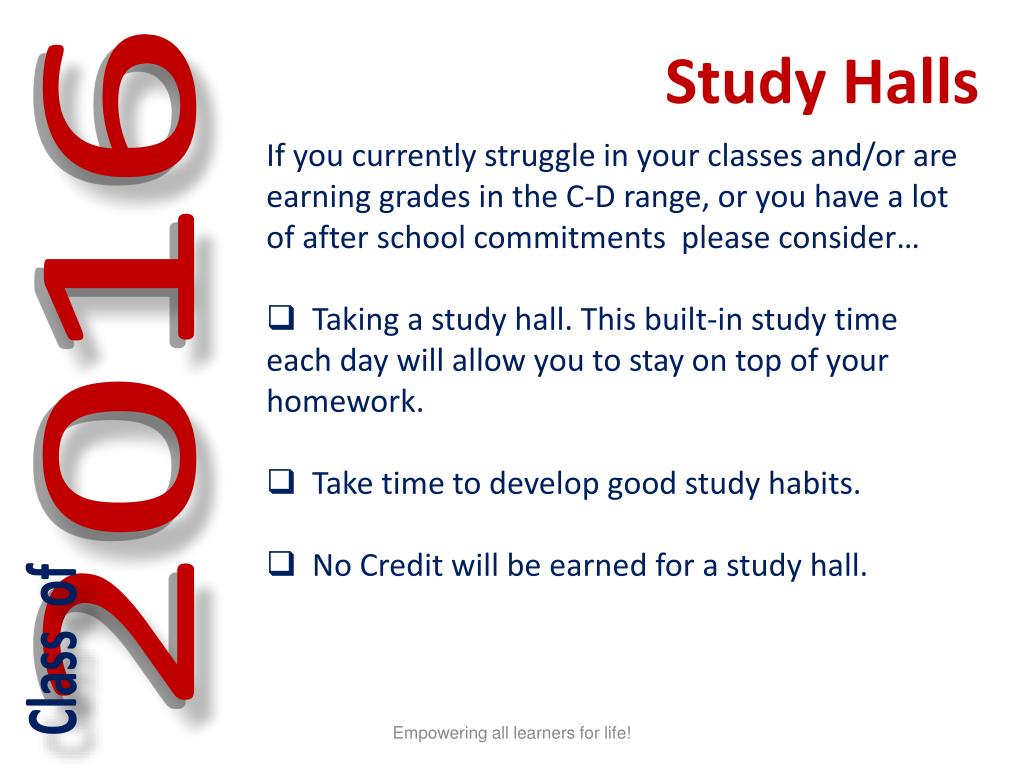 Class of 2016

Study Halls

If you currently struggle in your classes and/or are earning grades in the C-D range, or you have a lot of after school commitments  please consider…

❑ Taking a study hall. This built-in study time each day will allow you to stay on top of your homework.

❑ Take time to develop good study habits.

❑ No Credit will be earned for a study hall.

Empowering all learners for life!